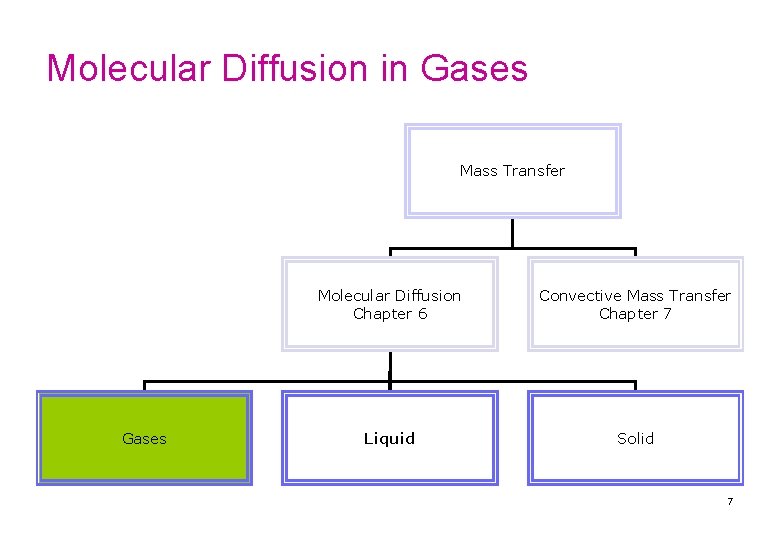 Molecular Diffusion in Gases

Mass Transfer

Molecular Diffusion
Chapter 6

Convective Mass Transfer
Chapter 7

Gases

Liquid

Solid

7